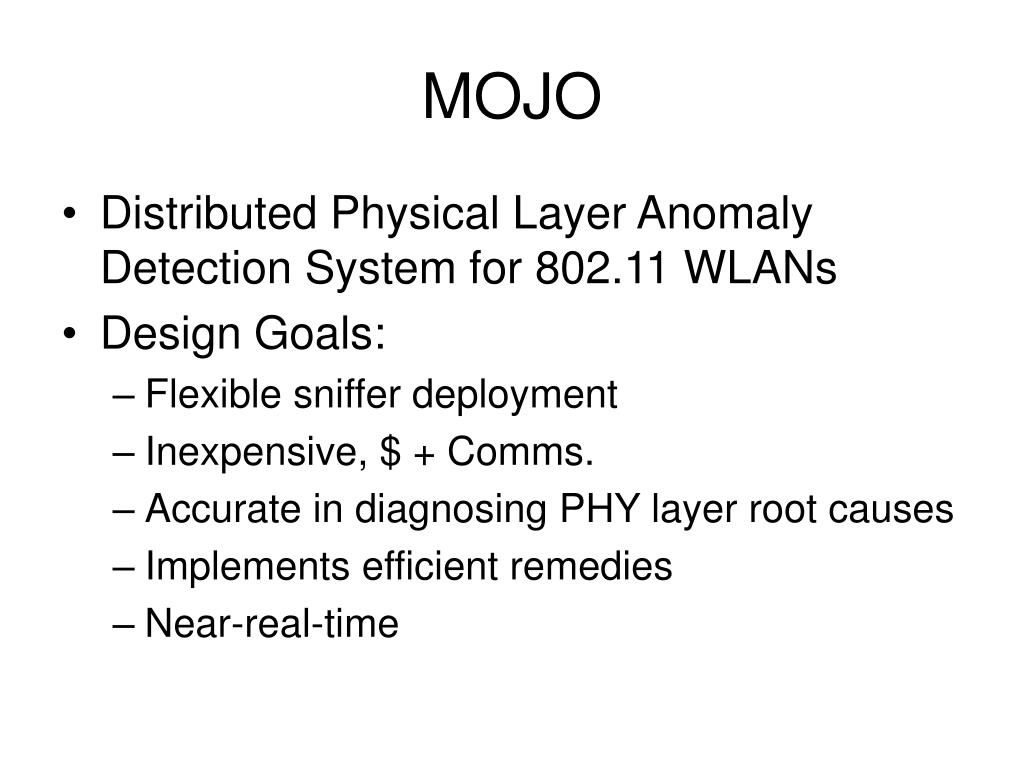 MOJO

• Distributed Physical Layer Anomaly Detection System for 802.11 WLANs
• Design Goals:
– Flexible sniffer deployment
– Inexpensive, \$ + Comms.
– Accurate in diagnosing PHY layer root causes
– Implements efficient remedies
– Near-real-time